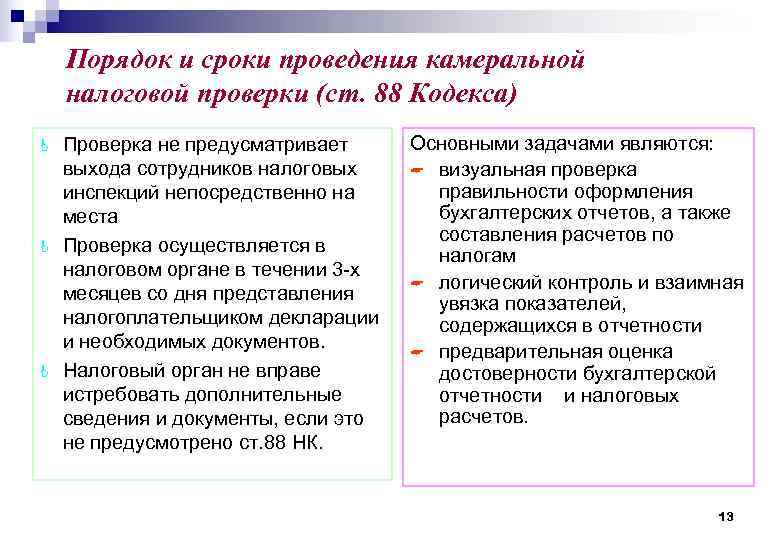 Порядок и сроки проведения камеральной налоговой проверки (ст. 88 Кодекса)

Проверка не предусматривает выхода сотрудников налоговых инспекций непосредственно на места

Проверка осуществляется в налоговом органе в течении 3-х месяцев со дня представления налогоплательщиком декларации и необходимых документов.

Налоговый орган не вправе истребовать дополнительные сведения и документы, если это не предусмотрено ст.88 НК.

Основными задачами являются:

визуальная проверка правильности оформления бухгалтерских отчетов, а также составления расчетов по налогам

логический контроль и взаимная увязка показателей, содержащихся в отчетности

предварительная оценка достоверности бухгалтерской отчетности и налоговых расчетов.

13